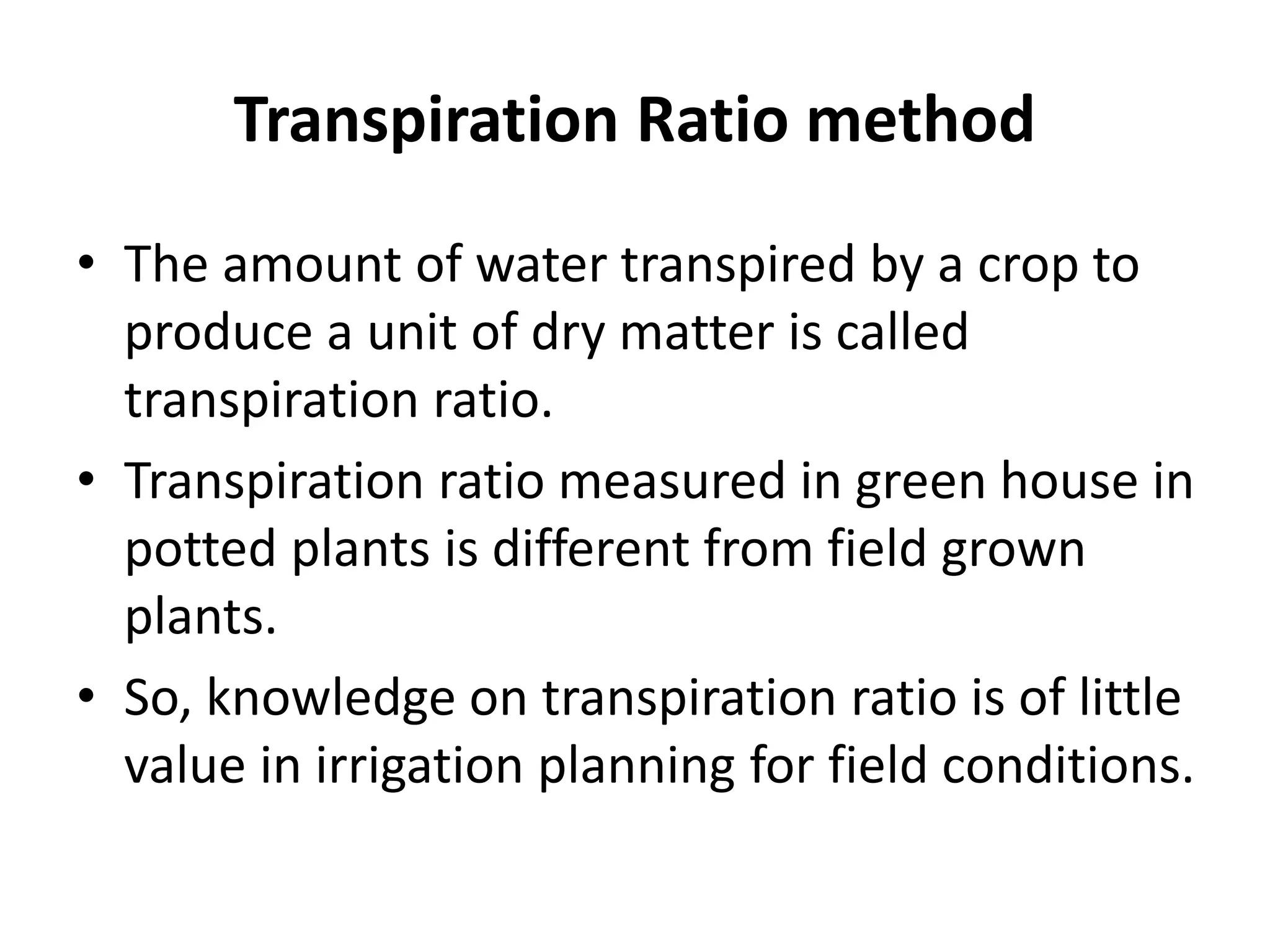 Transpiration Ratio method

• The amount of water transpired by a crop to produce a unit of dry matter is called transpiration ratio.
• Transpiration ratio measured in green house in potted plants is different from field grown plants.
• So, knowledge on transpiration ratio is of little value in irrigation planning for field conditions.